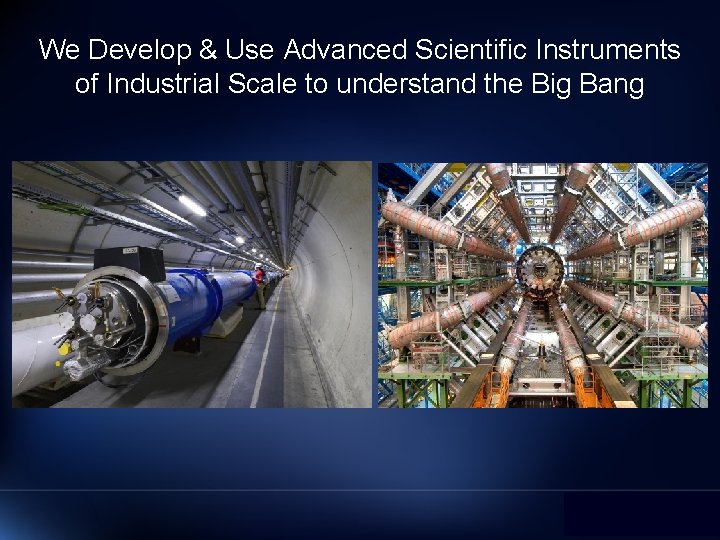 We Develop & Use Advanced Scientific Instruments of Industrial Scale to understand the Big Bang